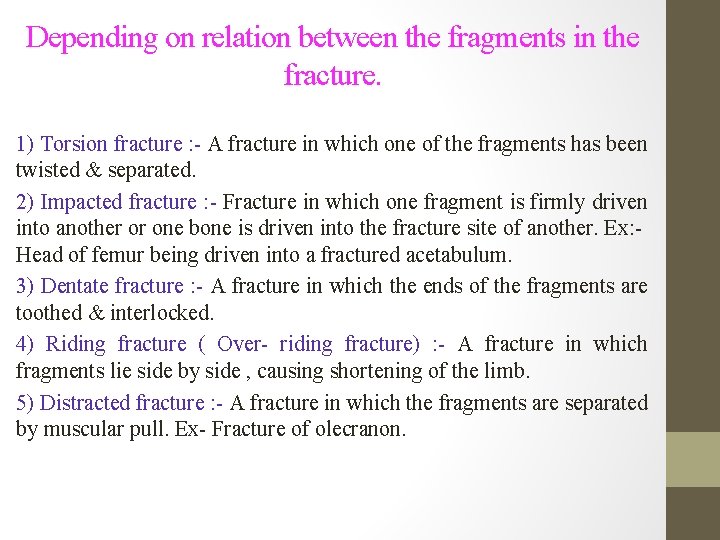 Depending on relation between the fragments in the fracture.

1) Torsion fracture :- A fracture in which one of the fragments has been twisted & separated.

2) Impacted fracture :- Fracture in which one fragment is firmly driven into another or one bone is driven into the fracture site of another. Ex:- Head of femur being driven into a fractured acetabulum.

3) Dentate fracture :- A fracture in which the ends of the fragments are toothed & interlocked.

4) Riding fracture ( Over- riding fracture) :- A fracture in which fragments lie side by side , causing shortening of the limb.

5) Distracted fracture :- A fracture in which the fragments are separated by muscular pull. Ex- Fracture of olecranon.